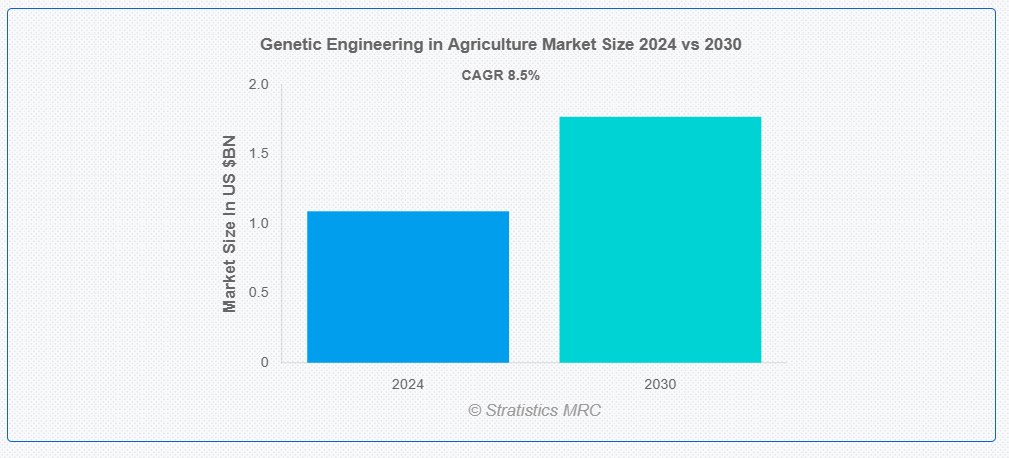 Genetic Engineering in Agriculture Market Size 2024 vs 2030

CAGR 8.5%

Market Size In US $BN

2.0
1.5
1.0
0.5
0

2024
2030

© Stratistics MRC